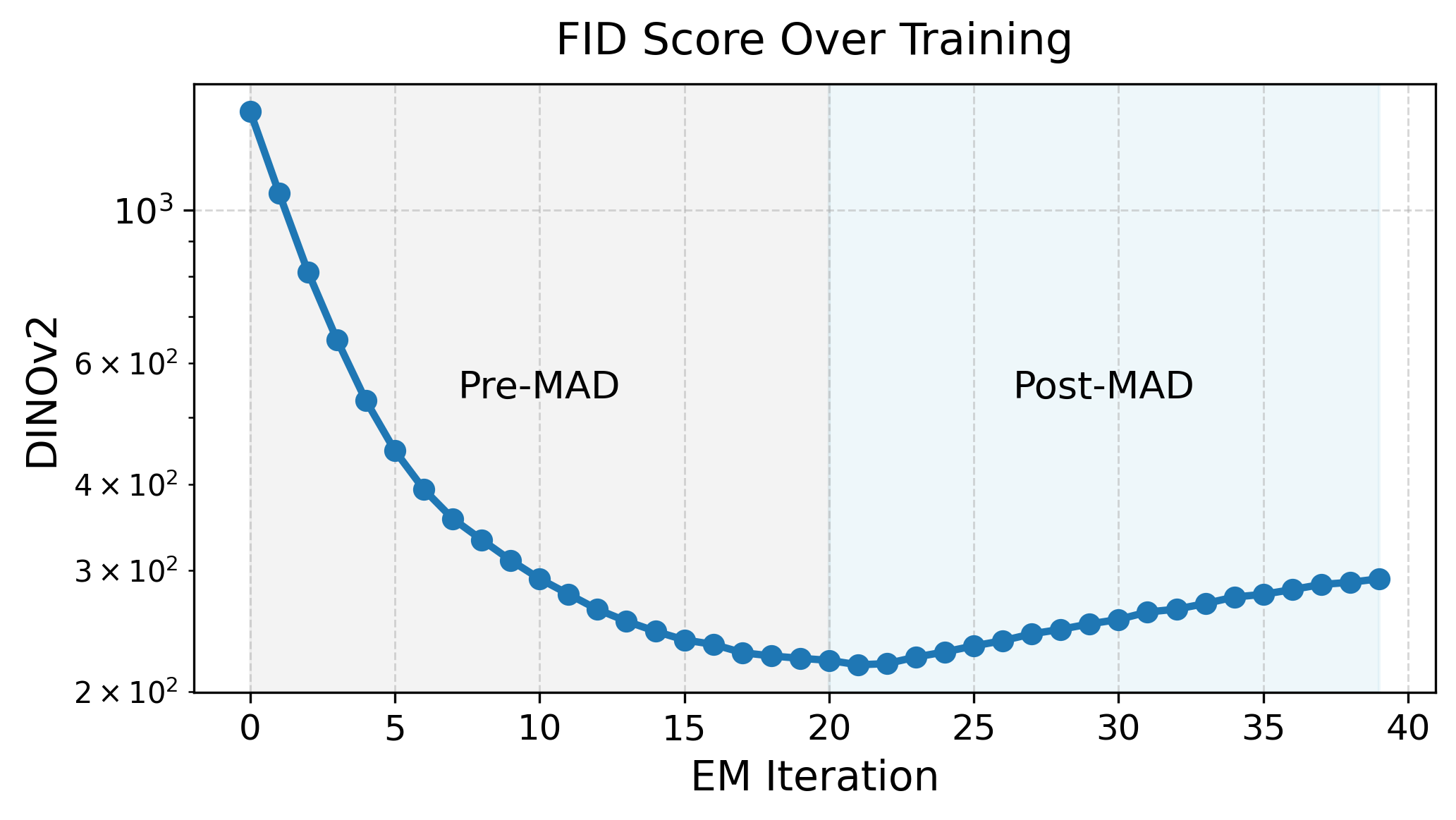 FID Score Over Training

DINOv2

$10^3$

$6 \times 10^2$

$4 \times 10^2$

$3 \times 10^2$

$2 \times 10^2$

Pre-MAD

Post-MAD

0 5 10 15 20 25 30 35 40

EM Iteration